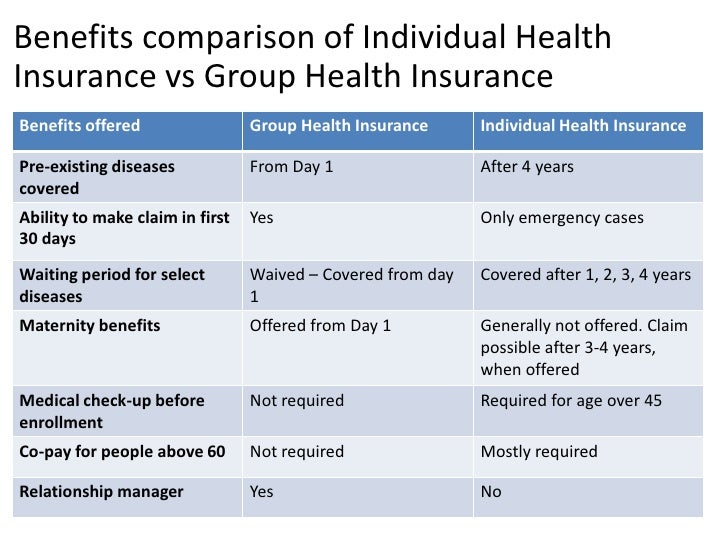 Benefits comparison of Individual Health Insurance vs Group Health Insurance

| Benefits offered | Group Health Insurance | Individual Health Insurance |
|---|---|---|
| Pre-existing diseases covered | From Day 1 | After 4 years |
| Ability to make claim in first 30 days | Yes | Only emergency cases |
| Waiting period for select diseases | Waived – Covered from day 1 | Covered after 1, 2, 3, 4 years |
| Maternity benefits | Offered from Day 1 | Generally not offered. Claim possible after 3-4 years, when offered |
| Medical check-up before enrollment | Not required | Required for age over 45 |
| Co-pay for people above 60 | Not required | Mostly required |
| Relationship manager | Yes | No |